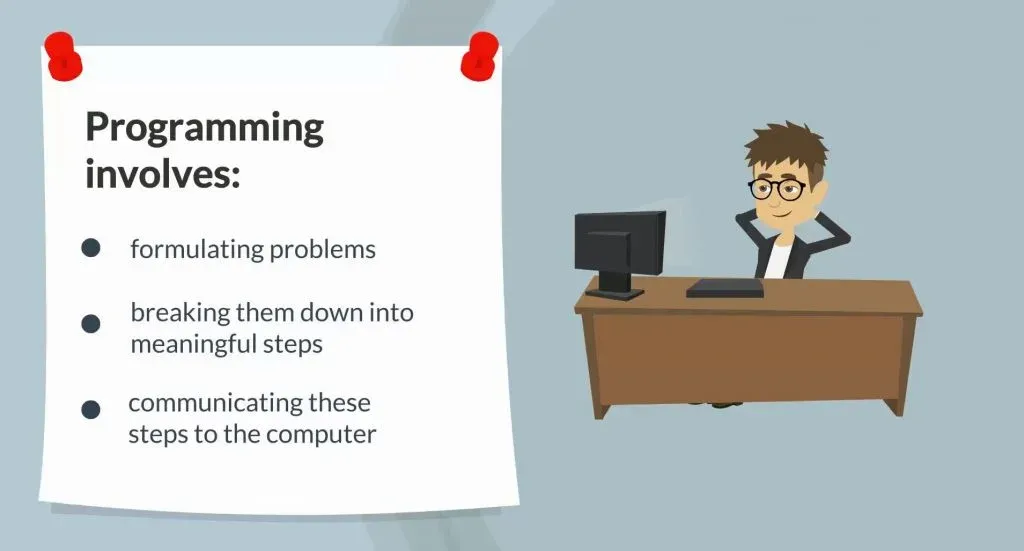 Programming involves:

- formulating problems
- breaking them down into meaningful steps
- communicating these steps to the computer